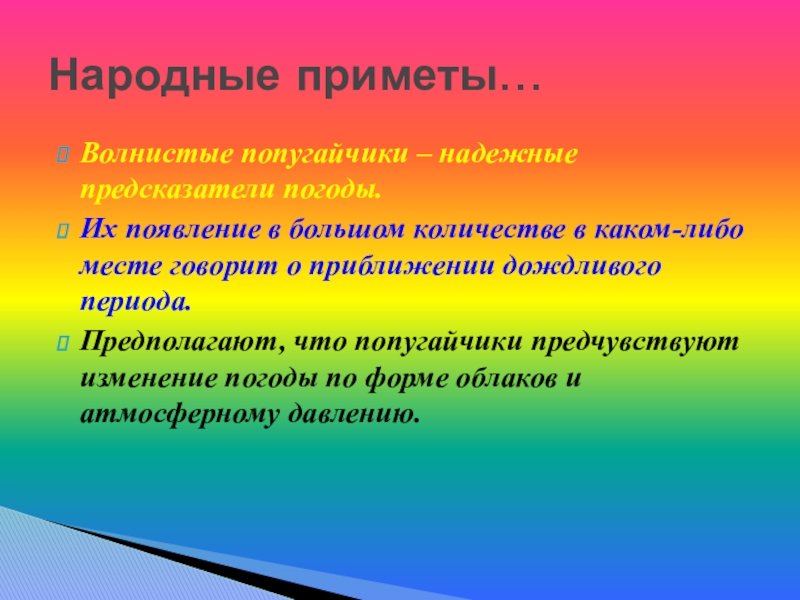 Народные приметы…

Волнистые попугайчики – надежные предсказатели погоды.

Их появление в большом количестве в каком-либо месте говорит о приближении дождливого периода.

Предполагают, что попугайчики предчувствуют изменение погоды по форме облаков и атмосферному давлению.